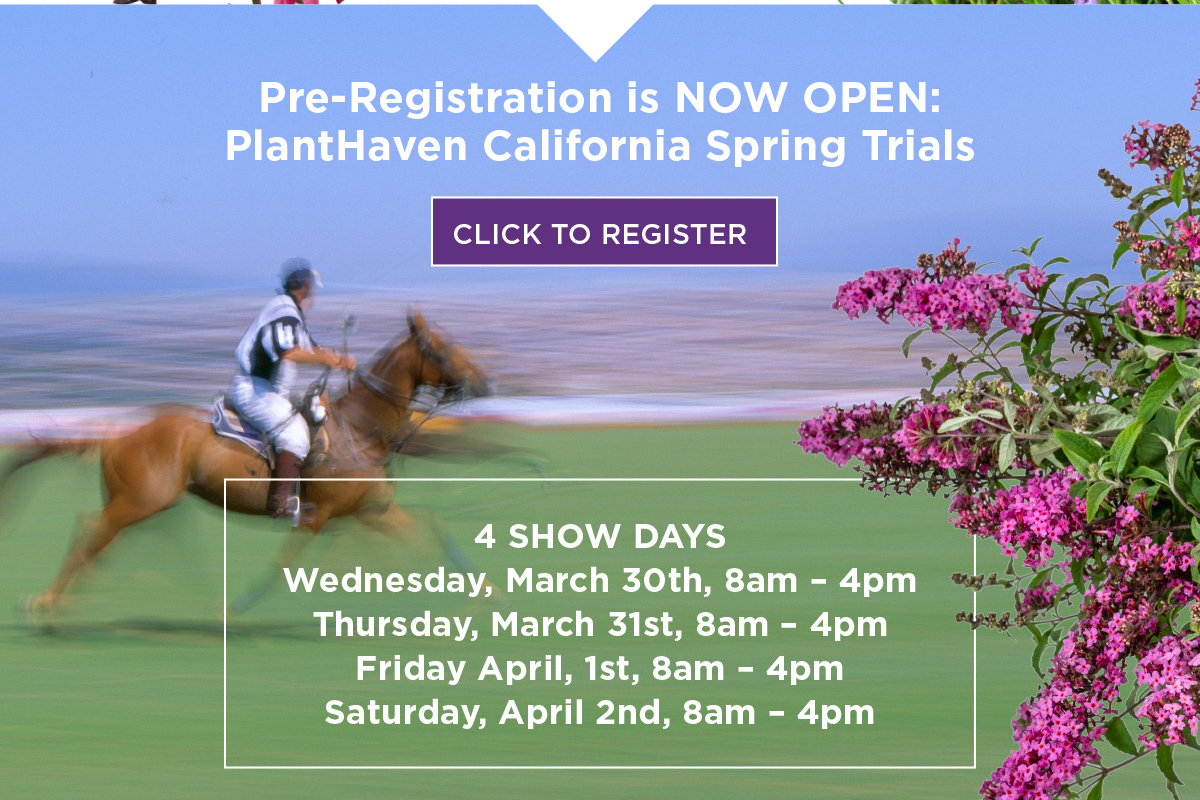 Pre-Registration is NOW OPEN:
PlantHaven California Spring Trials

CLICK TO REGISTER

4 SHOW DAYS
Wednesday, March 30th, 8am – 4pm
Thursday, March 31st, 8am – 4pm
Friday April, 1st, 8am – 4pm
Saturday, April 2nd, 8am – 4pm